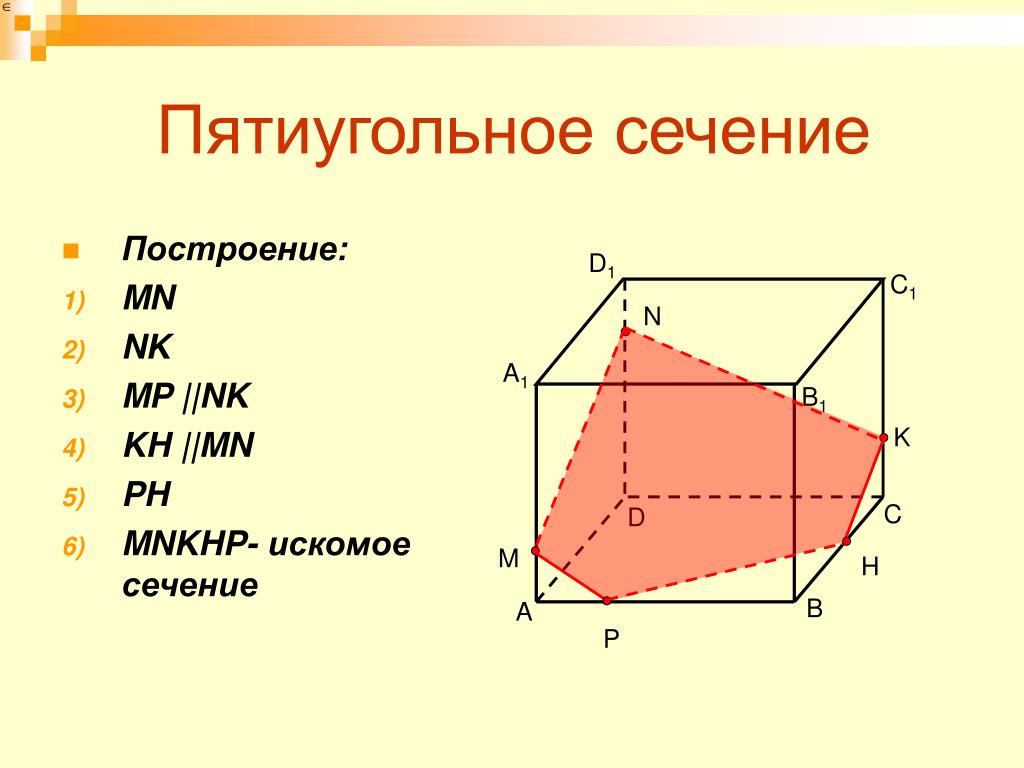 Пятиугольное сечение

Построение:

1) MN
2) NK
3) MP ||NK
4) KH ||MN
5) PH
6) MNKHP- искомое сечение

$D_1$
$C_1$
N
$A_1$
$B_1$
K
D
C
M
H
A
B
P